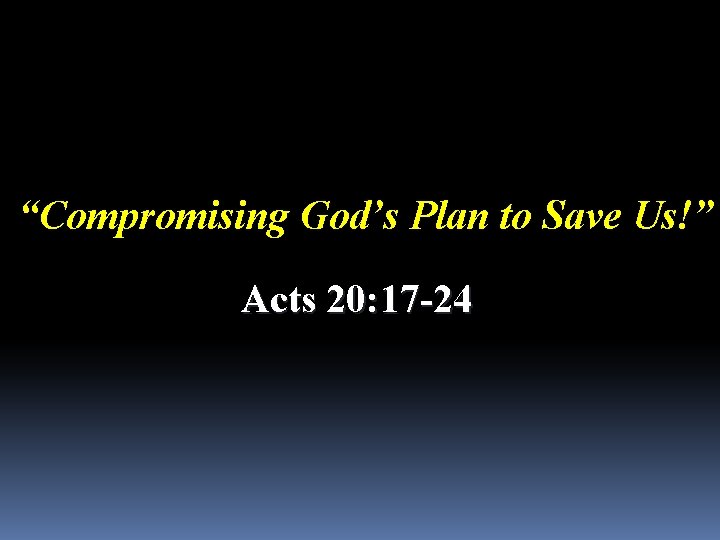 “Compromising God’s Plan to Save Us!”

Acts 20:17-24